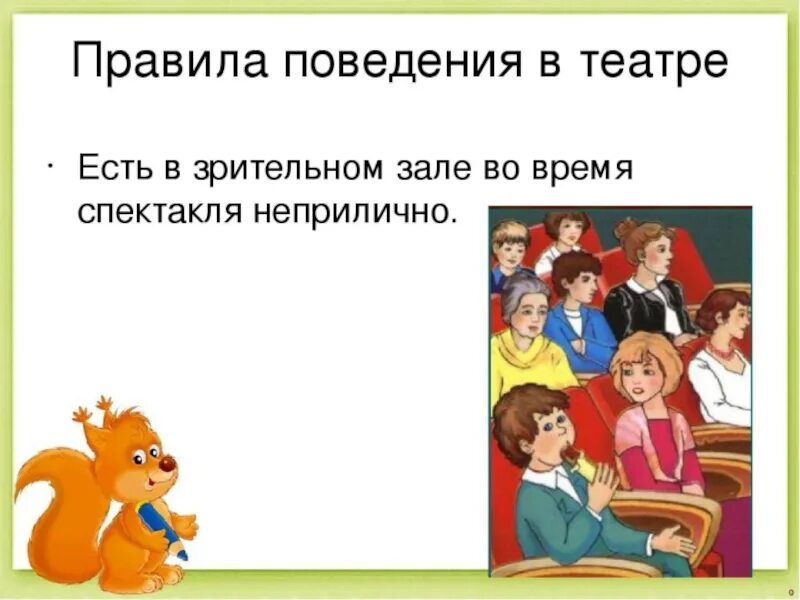 Правила поведения в театре

· Есть в зрительном зале во время спектакля неприлично.